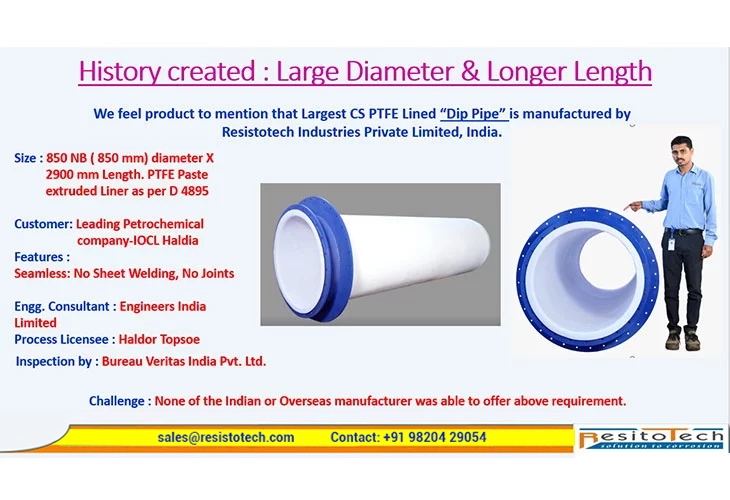 History created : Large Diameter & Longer Length

We feel product to mention that Largest CS PTFE Lined "Dip Pipe" is manufactured by Resistotech Industries Private Limited, India.

Size : 850 NB ( 850 mm) diameter X 2900 mm Length. PTFE Paste extruded Liner as per D 4895

Customer: Leading Petrochemical company-IOCL Haldia

Features :
Seamless: No Sheet Welding, No Joints

Engg. Consultant : Engineers India Limited

Process Licensee : Haldor Topsoe

Inspection by : Bureau Veritas India Pvt. Ltd.

Challenge : None of the Indian or Overseas manufacturer was able to offer above requirement.

sales@resistotech.com Contact: +91 98204 29054

ResitoTech
solution to corrosion